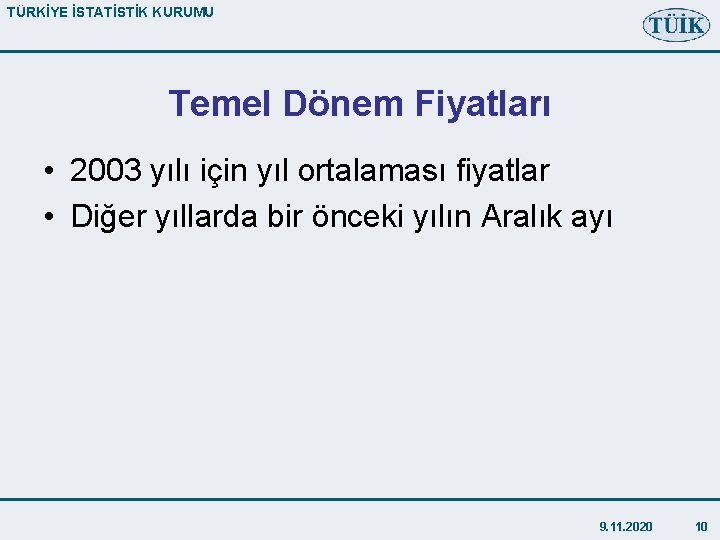 TÜRKİYE İSTATİSTİK KURUMU

TÜİK

Temel Dönem Fiyatları

• 2003 yılı için yıl ortalaması fiyatlar
• Diğer yıllarda bir önceki yılın Aralık ayı

9.11.2020

10